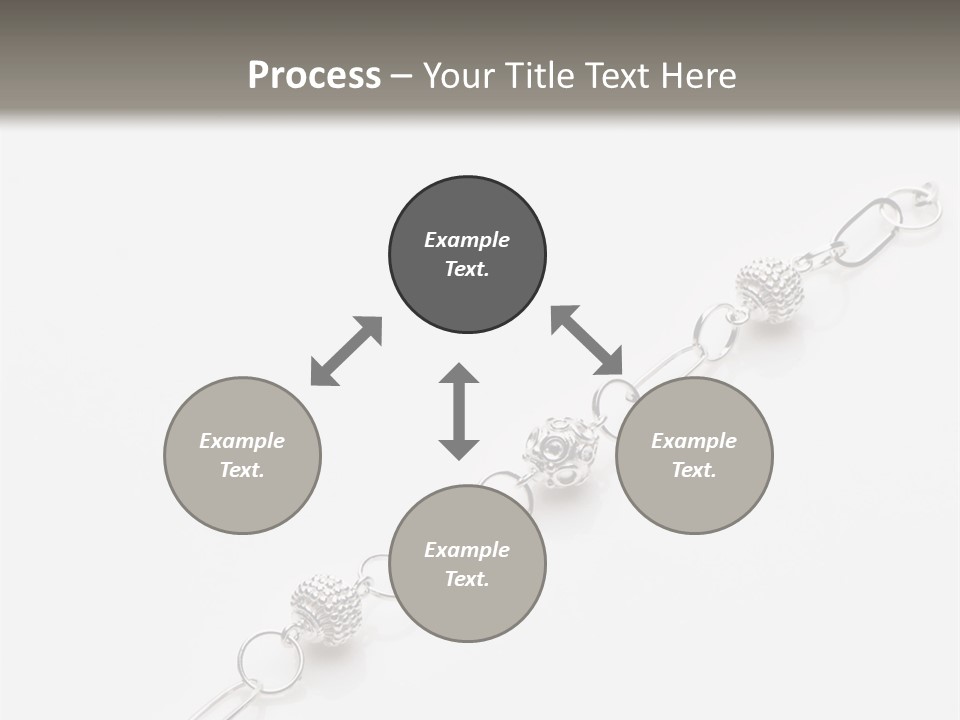 Process – Your Title Text Here

Example Text.

Example Text.

Example Text.

Example Text.